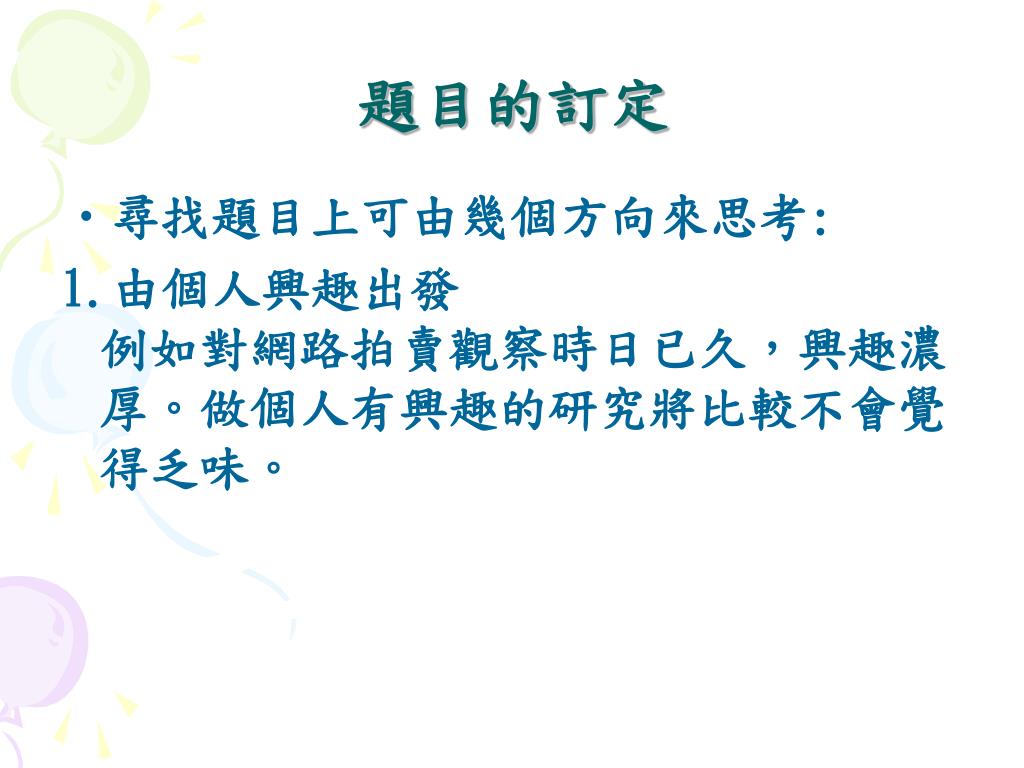 題目的訂定

• 尋找題目上可由幾個方向來思考:

1. 由個人興趣出發

例如對網路拍賣觀察時日已久，興趣濃厚。做個人有興趣的研究將比較不會覺得乏味。